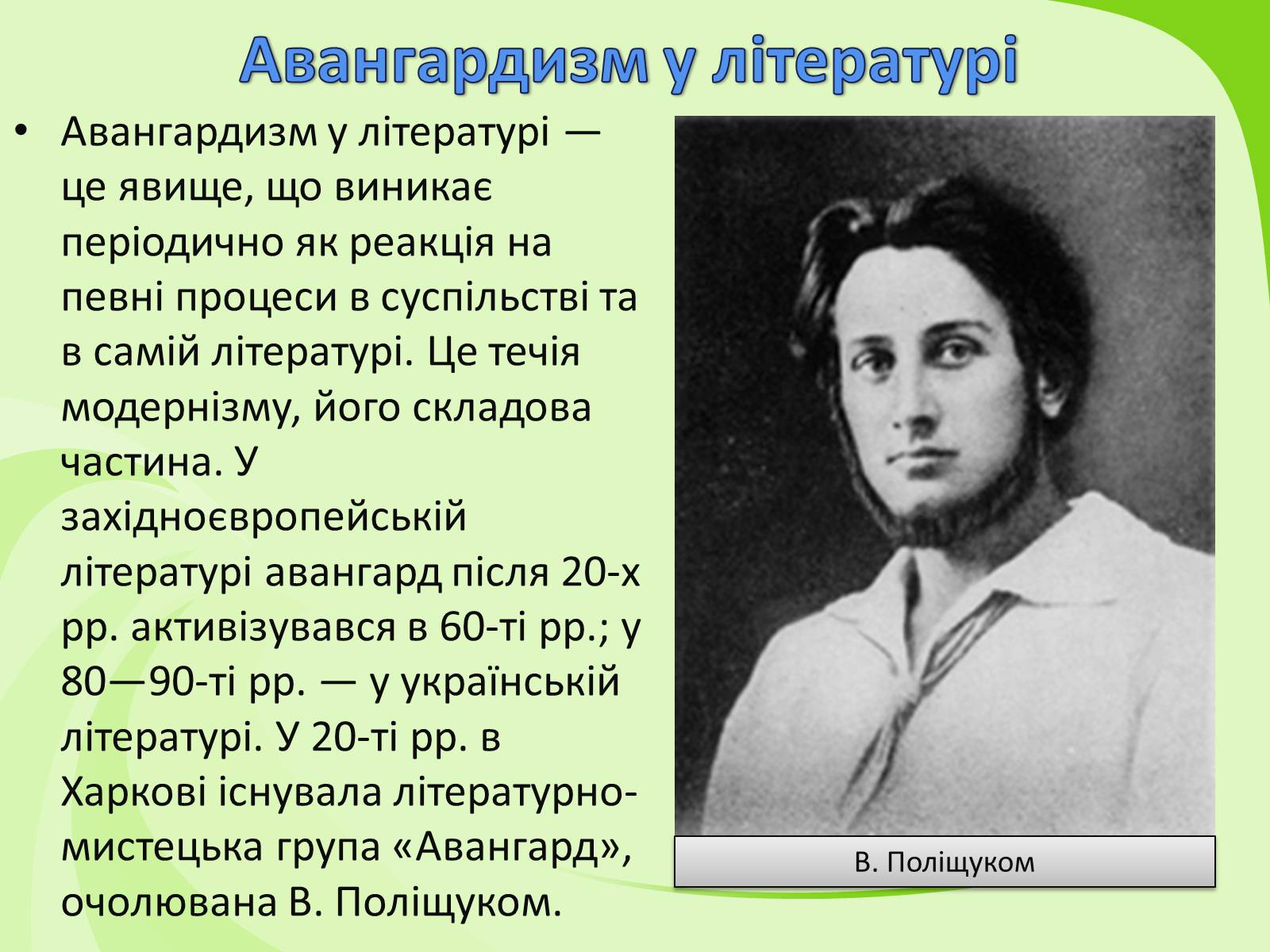 Авангардизм у літературі

• Авангардизм у літературі — це явище, що виникає періодично як реакція на певні процеси в суспільстві та в самій літературі. Це течія модернізму, його складова частина. У західноєвропейській літературі авангард після 20-х рр. активізувався в 60-ті рр.; у 80—90-ті рр. — у українській літературі. У 20-ті рр. в Харкові існувала літературно-мистецька група «Авангард», очолювана В. Поліщуком.

В. Поліщуком